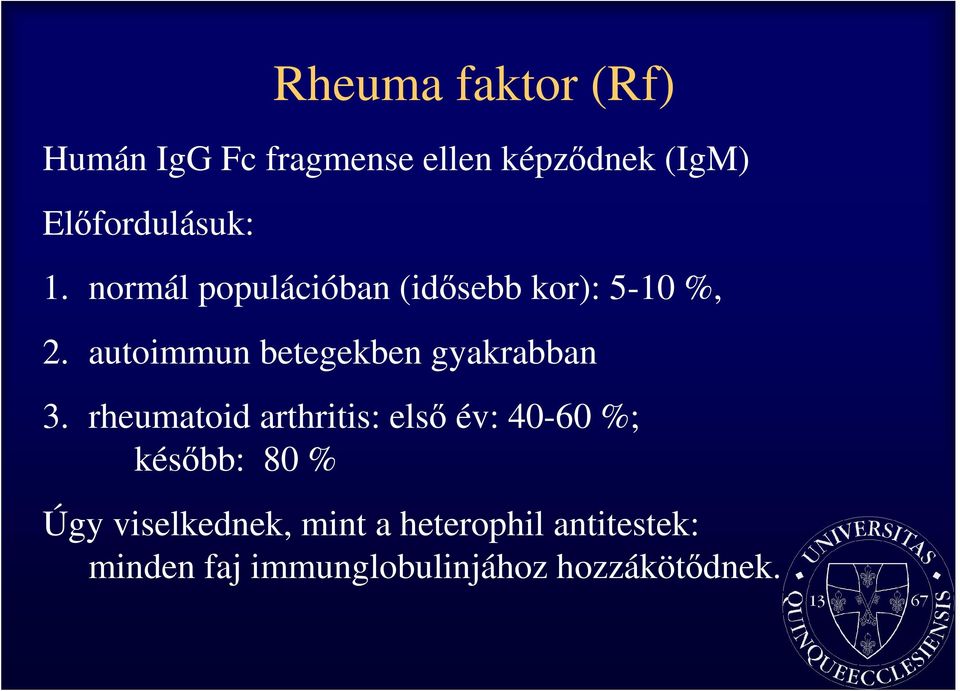 Rheuma faktor (Rf)

Humán IgG Fc fragmense ellen képződnek (IgM)

Előfordulásuk:

1. normál populációban (idősebb kor): 5-10 %,

2. autoimmun betegekben gyakrabban

3. rheumatoid arthritis: első év: 40-60 %;
később: 80 %

Úgy viselkednek, mint a heterophil antitestek:
minden faj immunglobulinjához hozzákötődnek.

UNIVERSITAS QUINQUEECCLESIENSIS 13 67